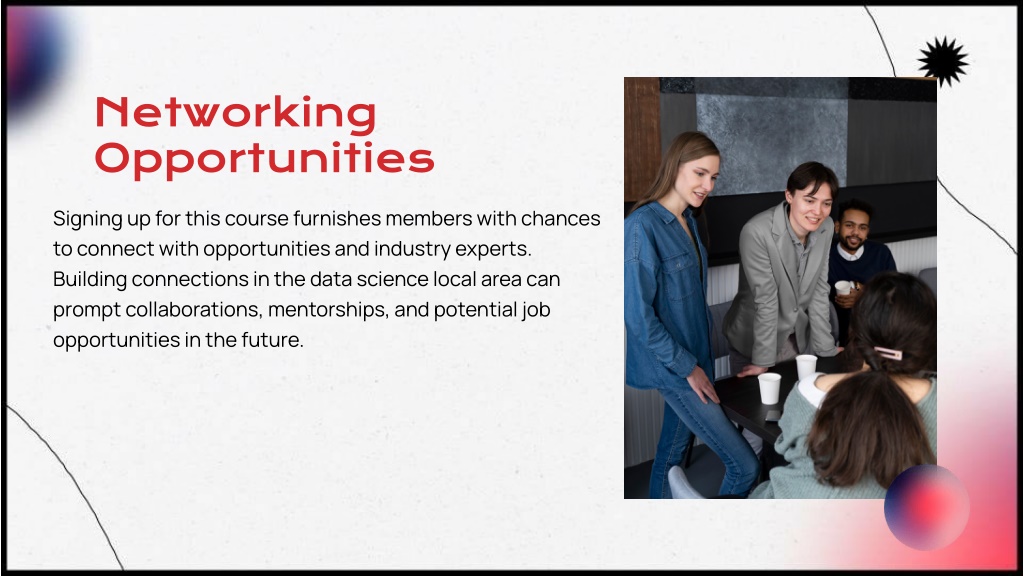 Networking Opportunities

Signing up for this course furnishes members with chances to connect with opportunities and industry experts. Building connections in the data science local area can prompt collaborations, mentorships, and potential job opportunities in the future.